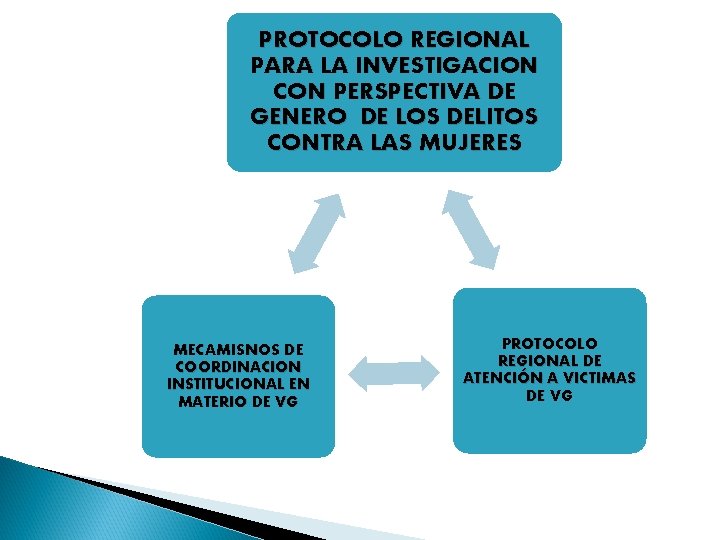 PROTOCOLO REGIONAL PARA LA INVESTIGACION CON PERSPECTIVA DE GENERO DE LOS DELITOS CONTRA LAS MUJERES

MECAMISNOS DE COORDINACION INSTITUCIONAL EN MATERIO DE VG

PROTOCOLO REGIONAL DE ATENCIÓN A VICTIMAS DE VG